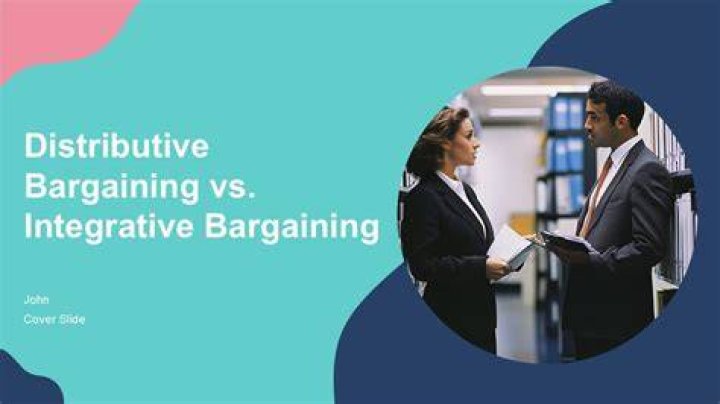 Distributive Bargaining vs. Integrative Bargaining

John
Cover Slide